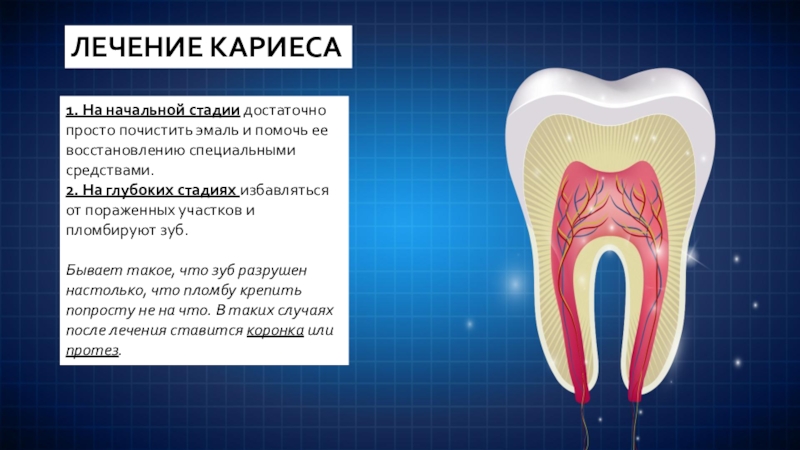 ЛЕЧЕНИЕ КАРИЕСА

1. На начальной стадии достаточно просто почистить эмаль и помочь ее восстановлению специальными средствами.
2. На глубоких стадиях избавляться от пораженных участков и пломбируют зуб.

Бывает такое, что зуб разрушен настолько, что пломбу крепить попросту не на что. В таких случаях после лечения ставится коронка или протез.